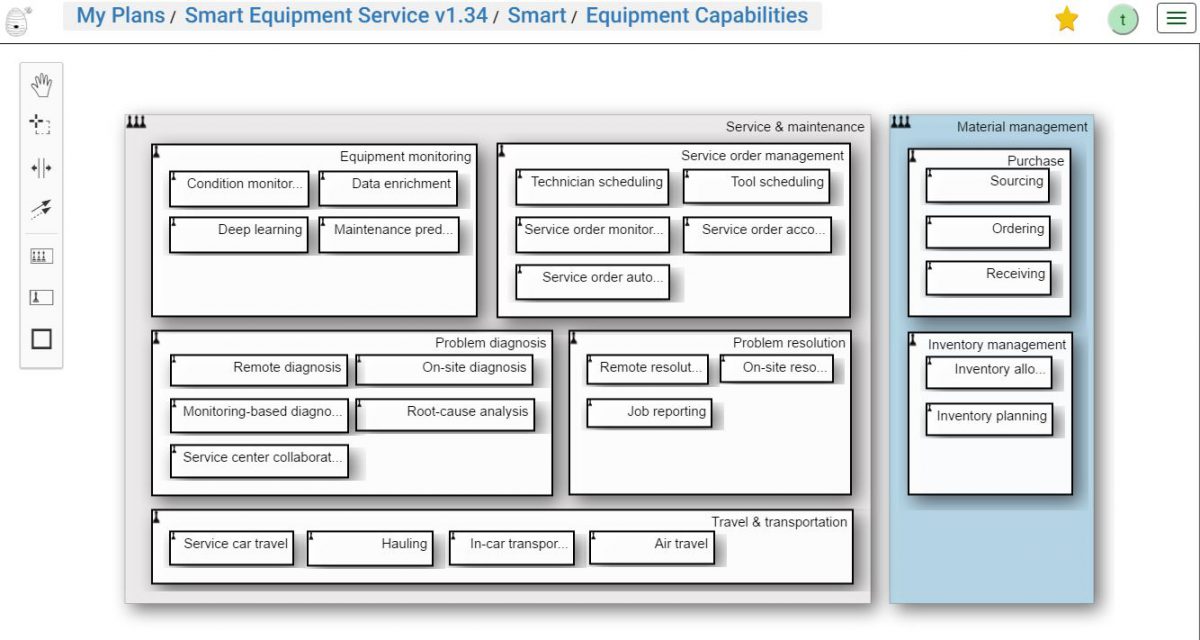 My Plans / Smart Equipment Service v1.34 / Smart / Equipment Capabilities

t

Service & maintenance

Equipment monitoring

Condition monitor...

Data enrichment

Deep learning

Maintenance pred...

Service order management

Technician scheduling

Tool scheduling

Service order monitor...

Service order acco...

Service order auto...

Problem diagnosis

Remote diagnosis

On-site diagnosis

Monitoring-based diagno...

Root-cause analysis

Service center collaborat...

Problem resolution

Remote resolut...

On-site reso...

Job reporting

Travel & transportation

Service car travel

Hauling

In-car transpor...

Air travel

Material management

Purchase

Sourcing

Ordering

Receiving

Inventory management

Inventory allo...

Inventory planning